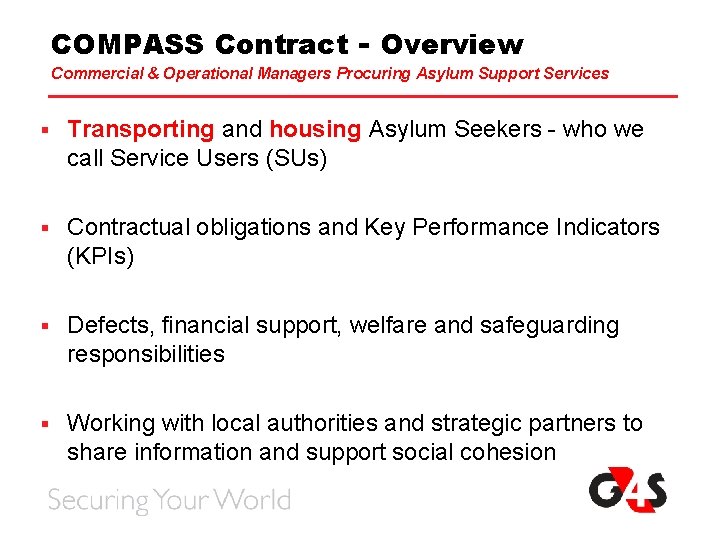 COMPASS Contract - Overview

Commercial & Operational Managers Procuring Asylum Support Services

▪ Transporting and housing Asylum Seekers - who we call Service Users (SUs)

▪ Contractual obligations and Key Performance Indicators (KPIs)

▪ Defects, financial support, welfare and safeguarding responsibilities

▪ Working with local authorities and strategic partners to share information and support social cohesion

Securing Your World

G4S